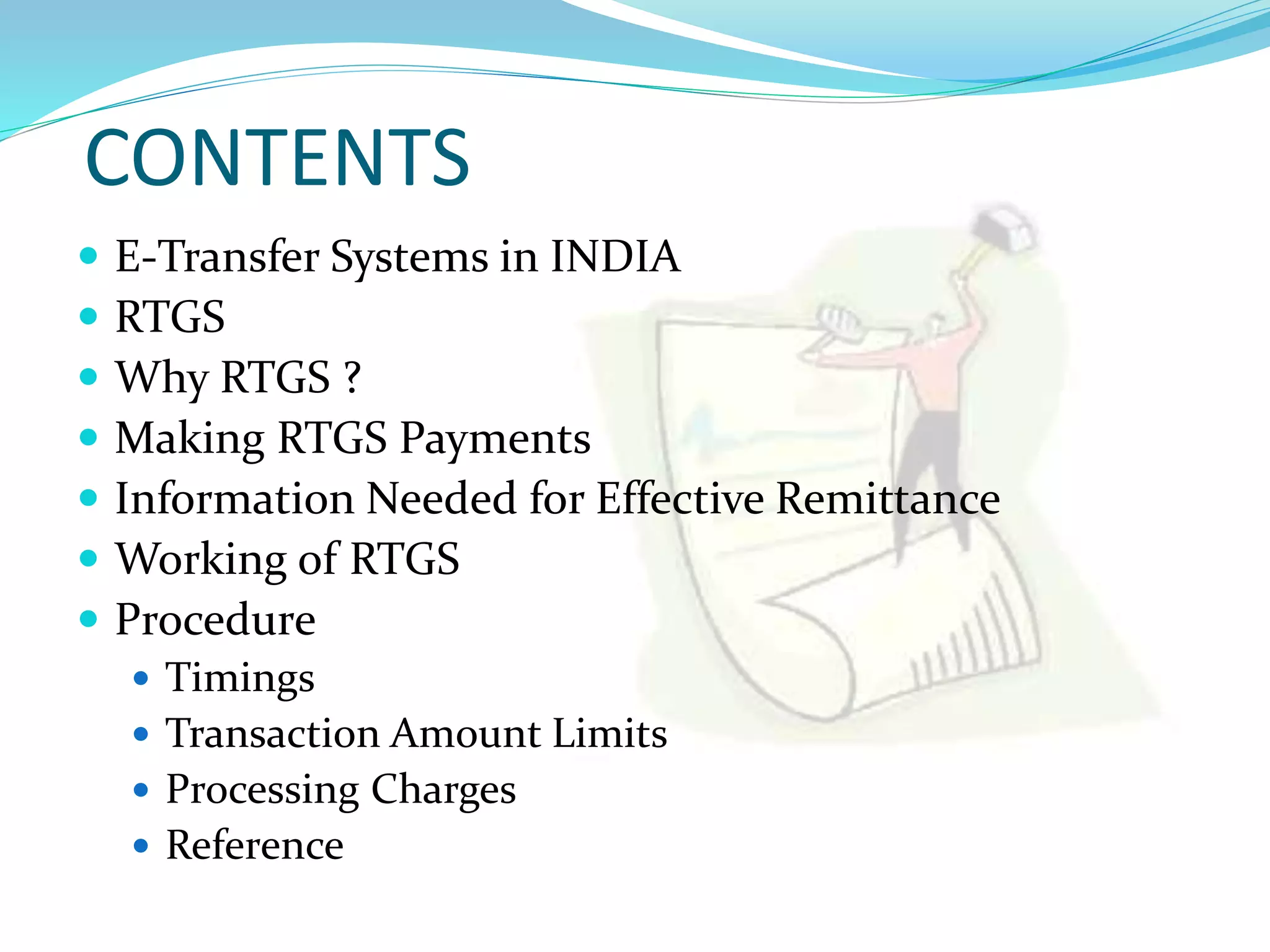 CONTENTS

- E-Transfer Systems in INDIA
- RTGS
- Why RTGS ?
- Making RTGS Payments
- Information Needed for Effective Remittance
- Working of RTGS
- Procedure
  - Timings
  - Transaction Amount Limits
  - Processing Charges
  - Reference